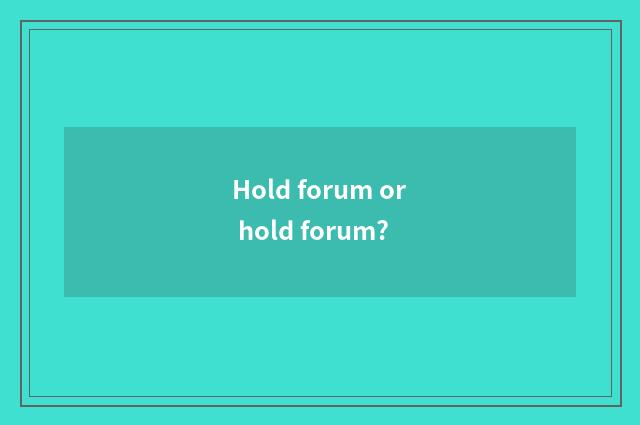 Hold forum or
hold forum?